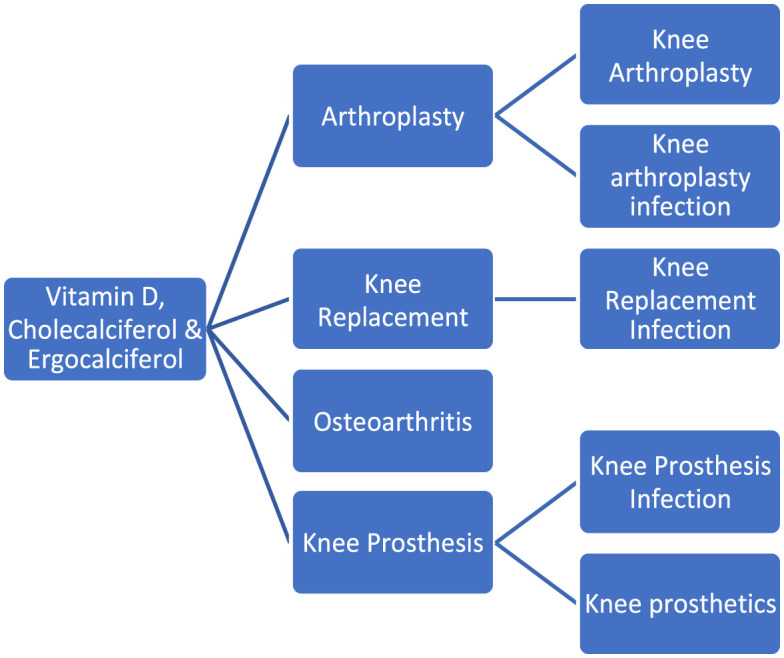 Vitamin D, Cholecalciferol & Ergocalciferol

Arthroplasty

Knee Arthroplasty

Knee arthroplasty infection

Knee Replacement

Knee Replacement Infection

Osteoarthritis

Knee Prosthesis

Knee Prosthesis Infection

Knee prosthetics